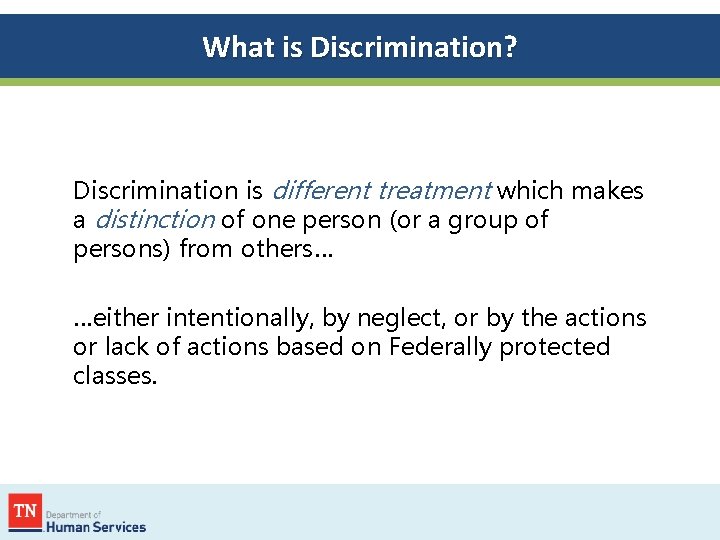 What is Discrimination?

Discrimination is different treatment which makes a distinction of one person (or a group of persons) from others…

…either intentionally, by neglect, or by the actions or lack of actions based on Federally protected classes.

TN Department of Human Services